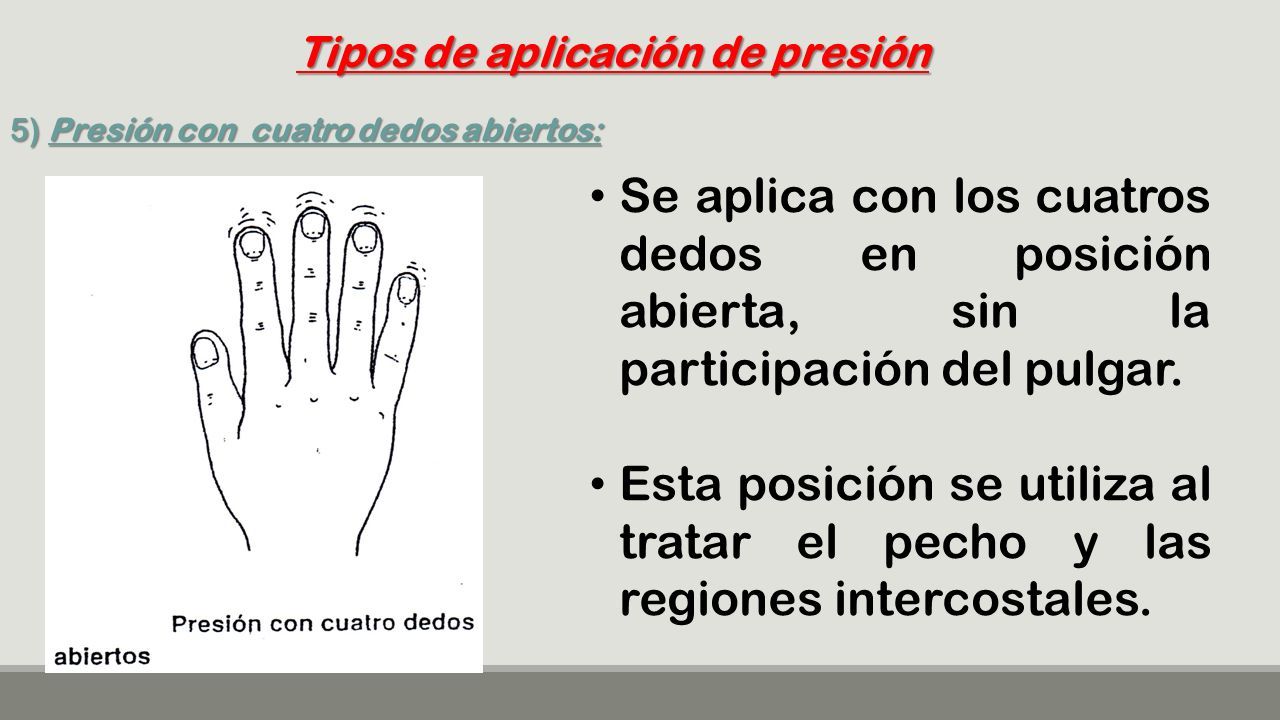 Tipos de aplicación de presión

5) Presión con cuatro dedos abiertos:

Presión con cuatro dedos abiertos

• Se aplica con los cuatros dedos en posición abierta, sin la participación del pulgar.

• Esta posición se utiliza al tratar el pecho y las regiones intercostales.